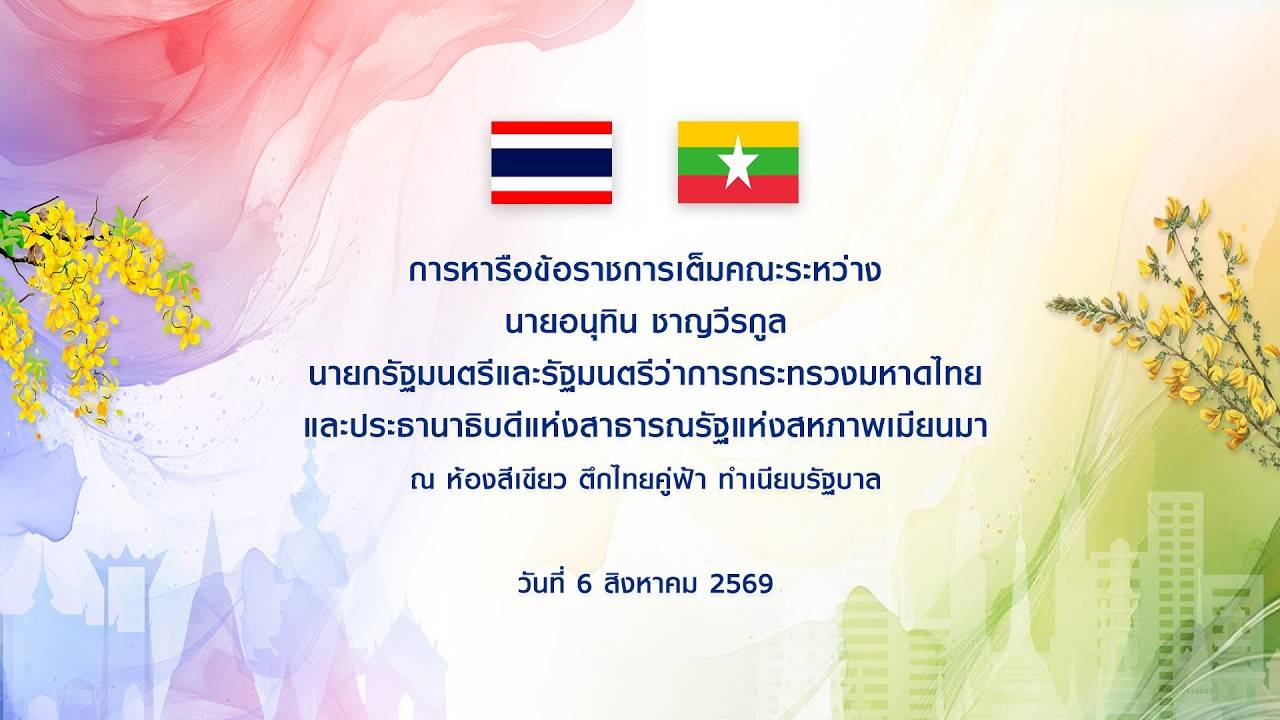 การหารือข้อราชการเต็มคณะระหว่าง
นายอนุทิน ชาญวีรกูล
นายกรัฐมนตรีและรัฐมนตรีว่าการกระทรวงมหาดไทย
และประธานาธิบดีแห่งสาธารณรัฐแห่งสหภาพเมียนมา
ณ ห้องสีเขียว ตึกไทยคู่ฟ้า ทำเนียบรัฐบาล

วันที่ 6 สิงหาคม 2569